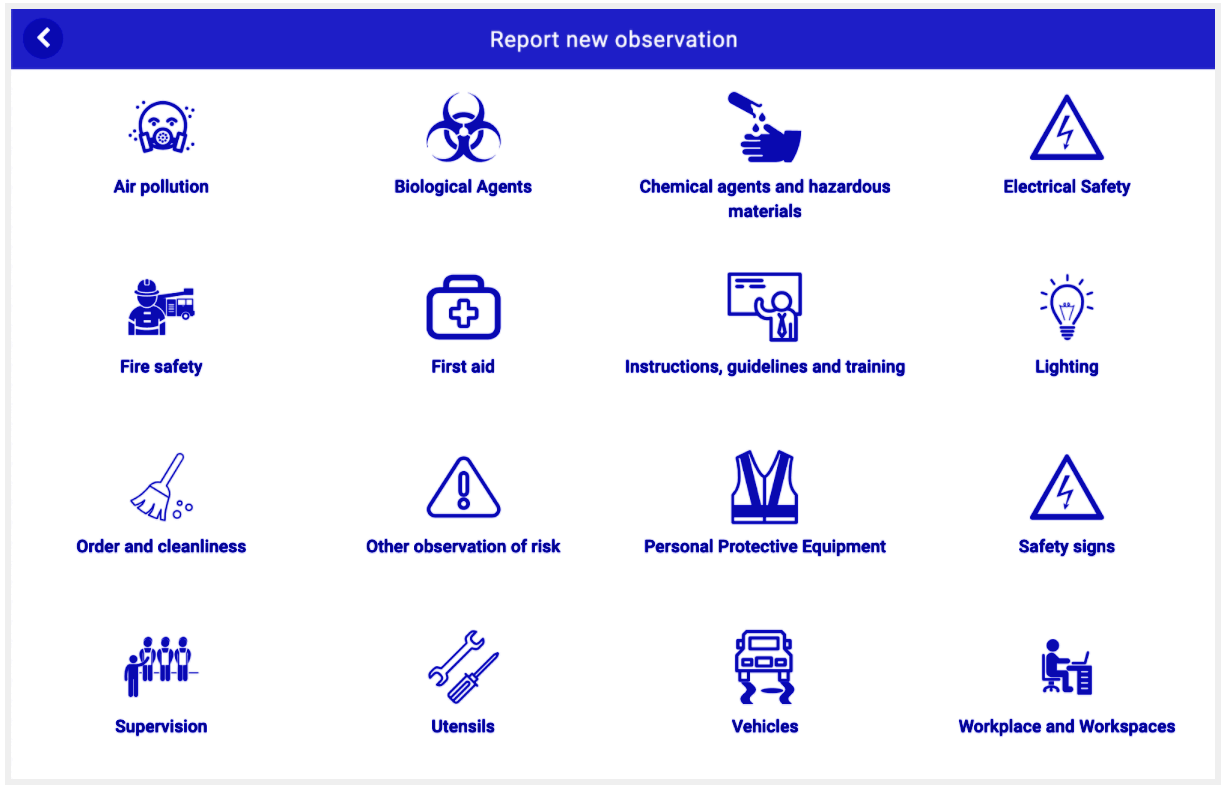 Report new observation

Air pollution

Biological Agents

Chemical agents and hazardous materials

Electrical Safety

Fire safety

First aid

Instructions, guidelines and training

Lighting

Order and cleanliness

Other observation of risk

Personal Protective Equipment

Safety signs

Supervision

Utensils

Vehicles

Workplace and Workspaces